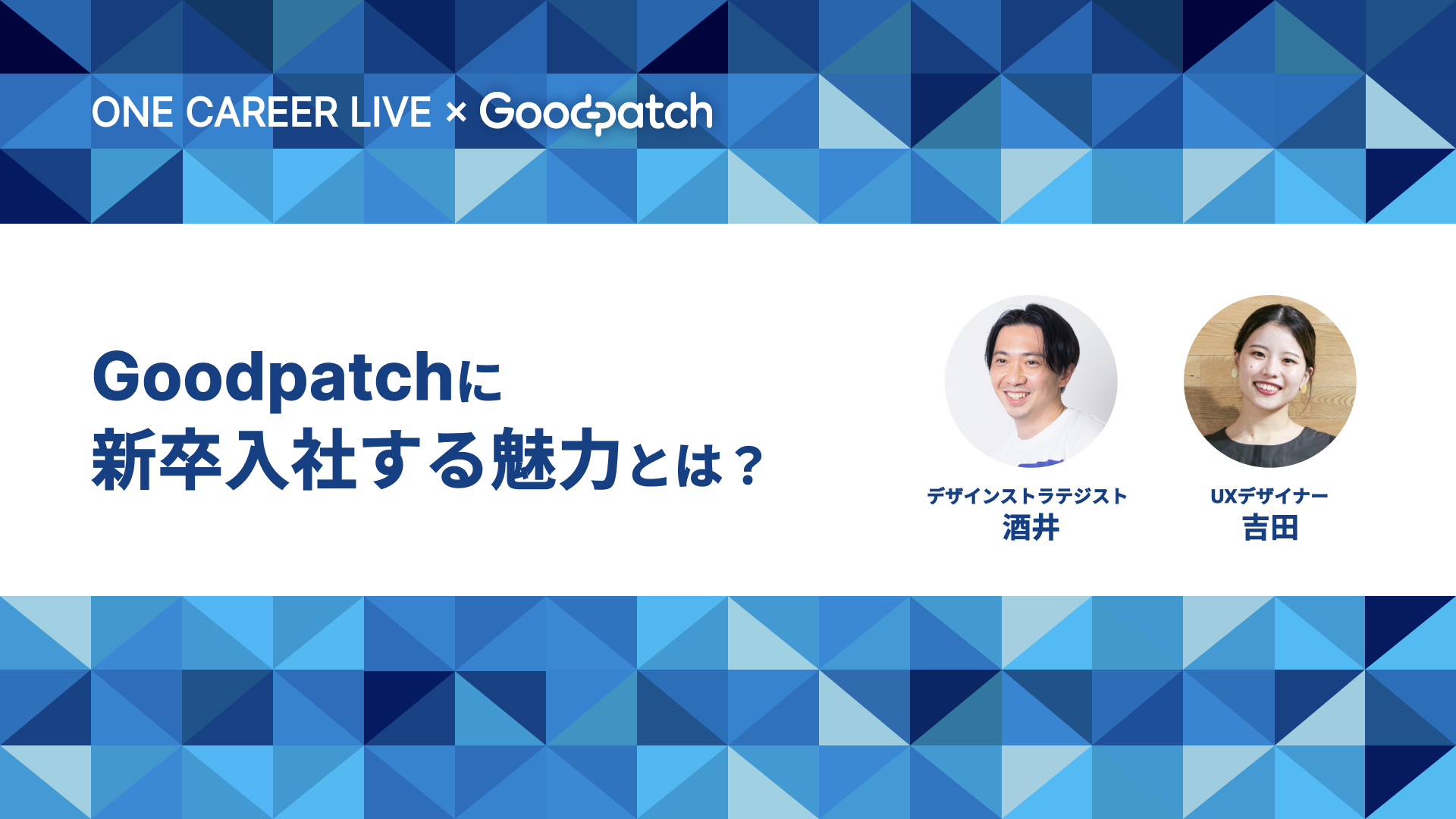 ONE CAREER LIVE × Goodpatch

Goodpatchに
新卒入社する魅力とは？

デザインストラテジスト
酒井

UXデザイナー
吉田